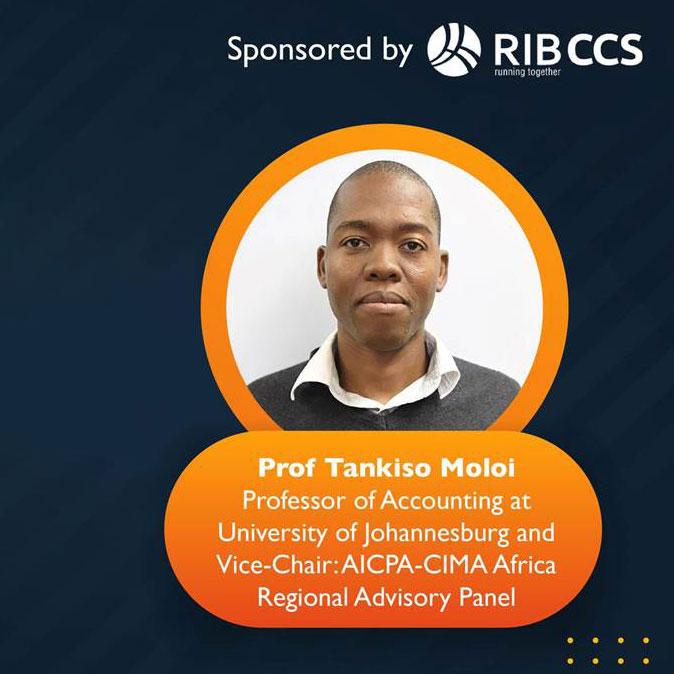 Sponsored by RIB CCS
running together

Prof Tankiso Moloi
Professor of Accounting at University of Johannesburg and Vice-Chair: AICPA-CIMA Africa Regional Advisory Panel